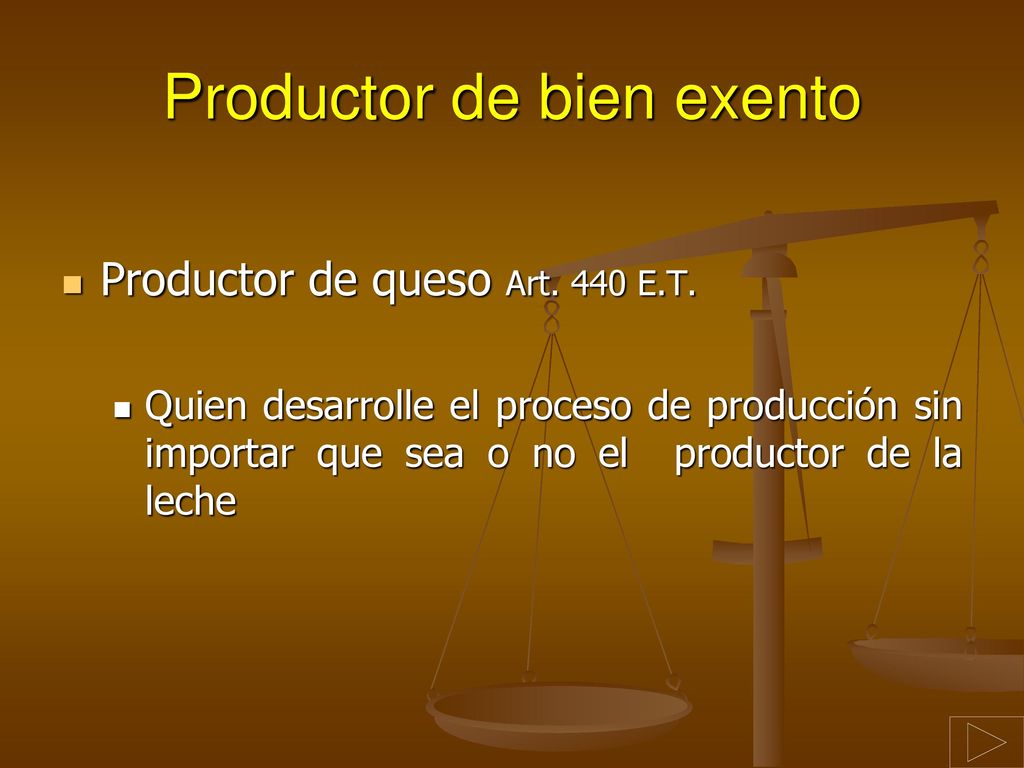 Productor de bien exento

Productor de queso Art. 440 E.T.

Quien desarrolle el proceso de producción sin importar que sea o no el productor de la leche